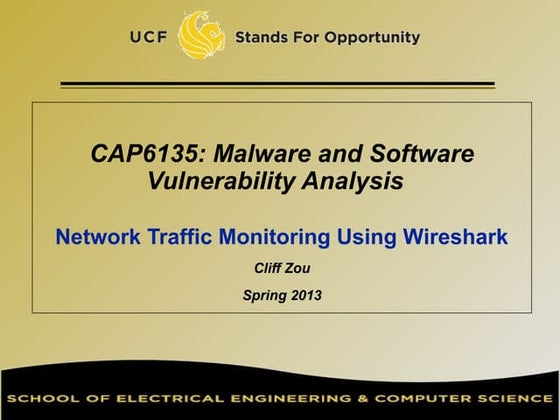 UCF Stands For Opportunity

CAP6135: Malware and Software Vulnerability Analysis

Network Traffic Monitoring Using Wireshark

Cliff Zou

Spring 2013

SCHOOL OF ELECTRICAL ENGINEERING & COMPUTER SCIENCE